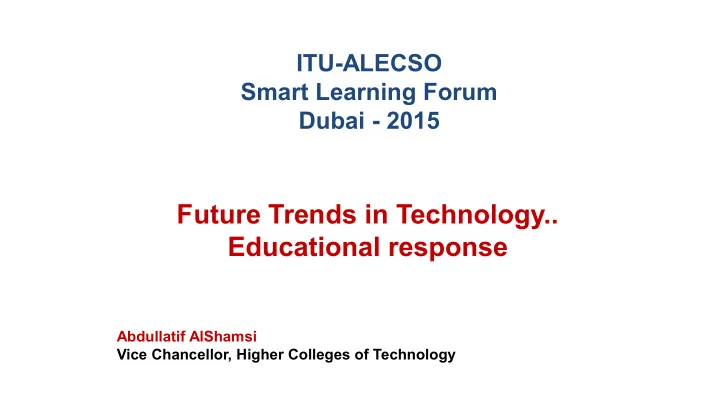 ITU-ALECSO
Smart Learning Forum
Dubai - 2015

Future Trends in Technology..
Educational response

Abdullatif AlShamsi
Vice Chancellor, Higher Colleges of Technology